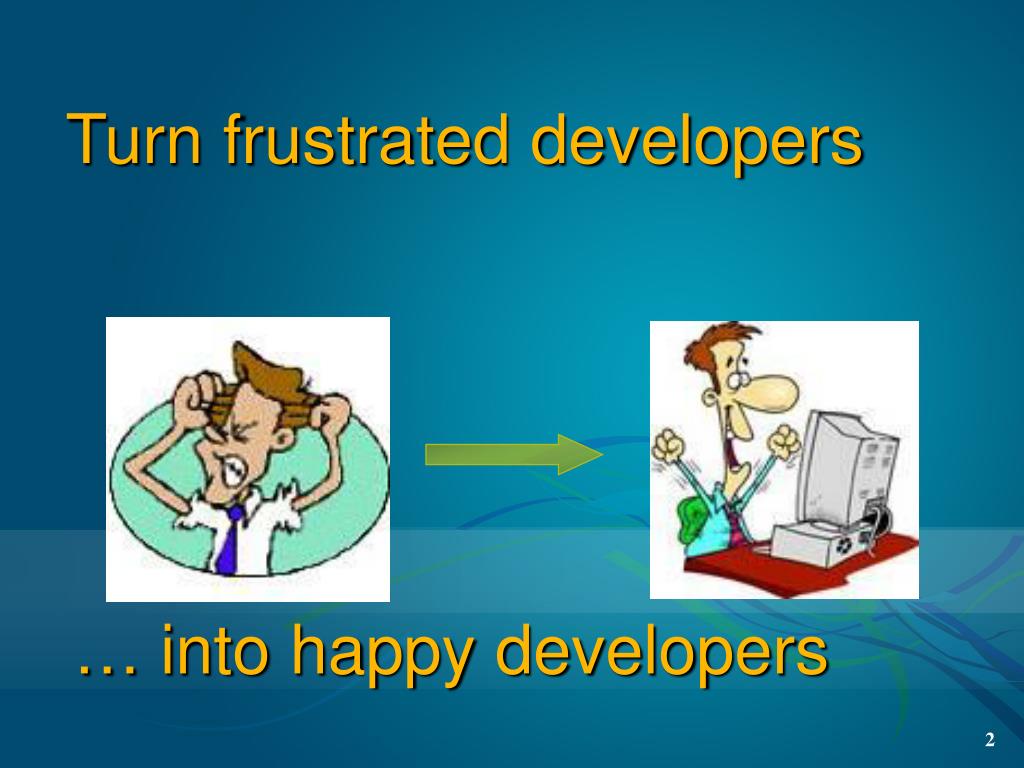 Turn frustrated developers

… into happy developers

2